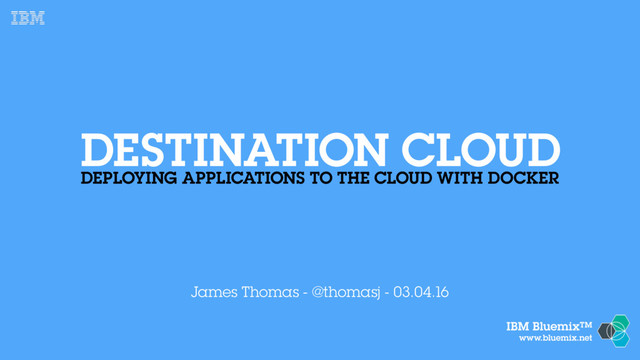 IBM

DESTINATION CLOUD
DEPLOYING APPLICATIONS TO THE CLOUD WITH DOCKER

James Thomas - @thomasj - 03.04.16

IBM Bluemix™
www.bluemix.net